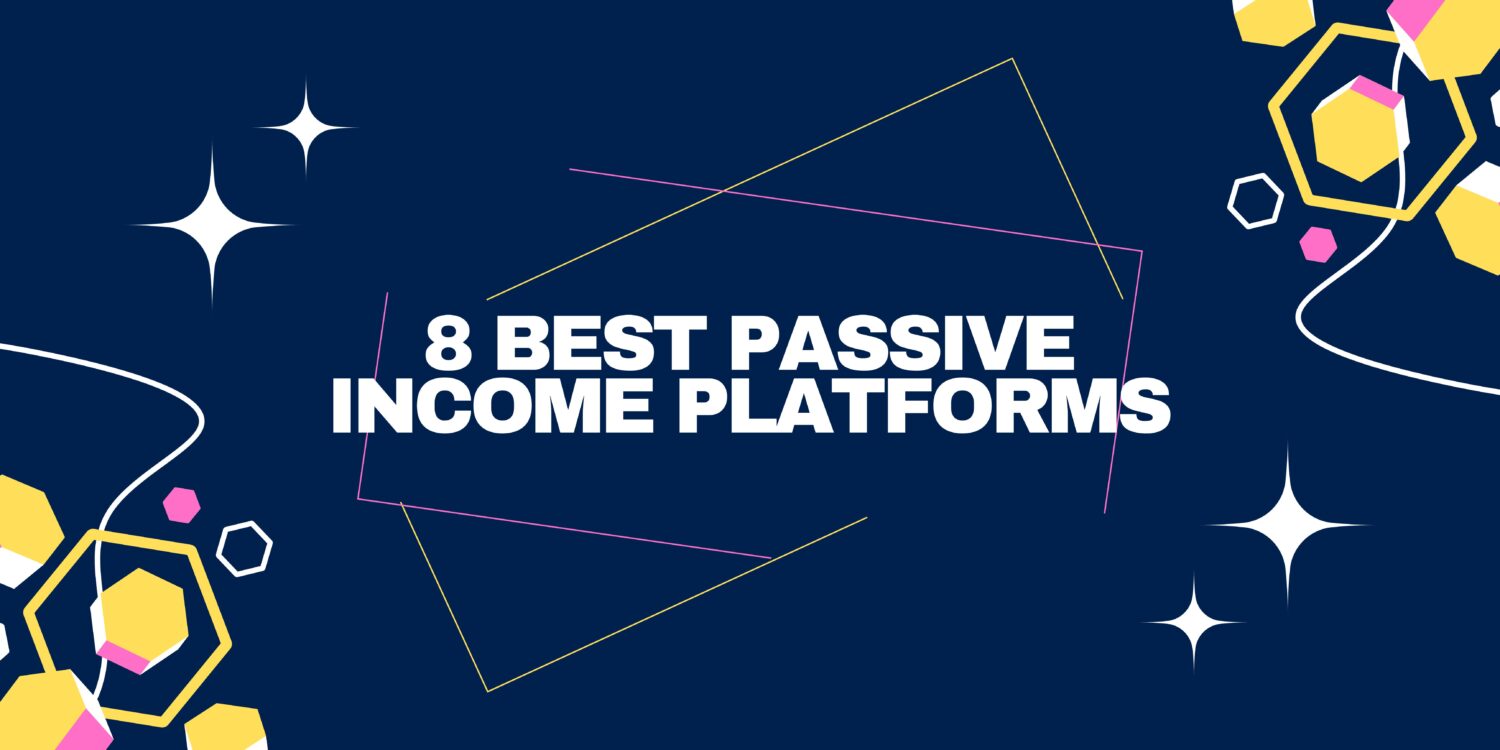 8 BEST PASSIVE INCOME PLATFORMS